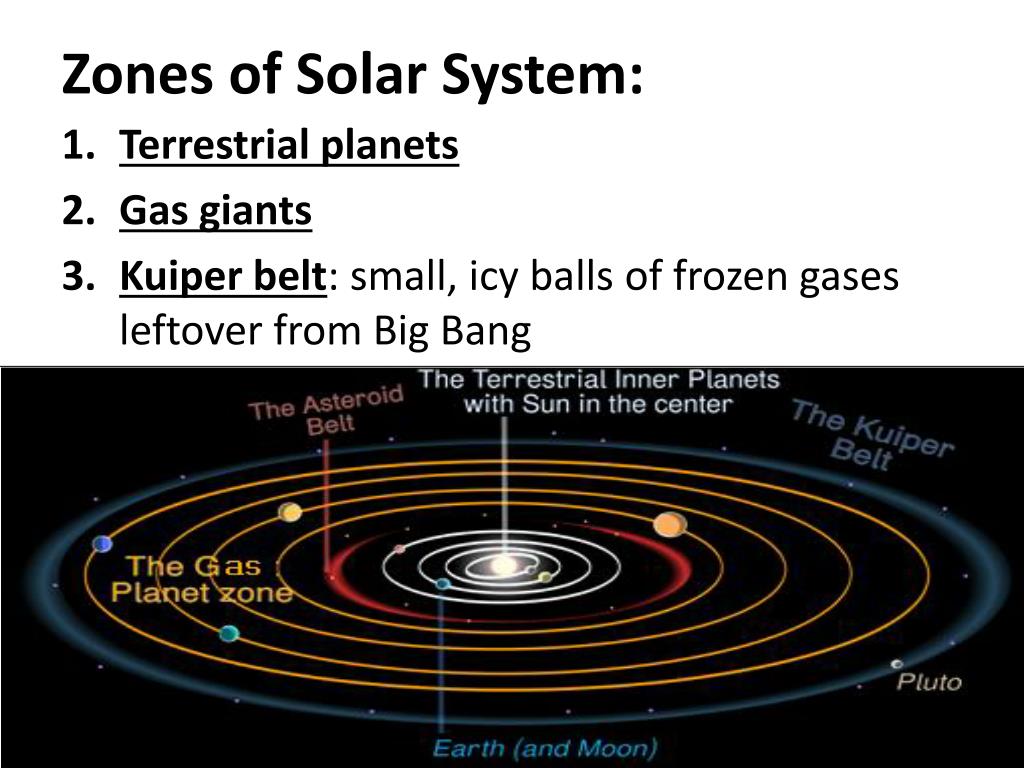 Zones of Solar System:

1. Terrestrial planets
2. Gas giants
3. Kuiper belt: small, icy balls of frozen gases leftover from Big Bang

The Asteroid Belt

The Terrestrial Inner Planets with Sun in the center

The Kuiper Belt

The Gas Planet zone

Pluto

Earth (and Moon)